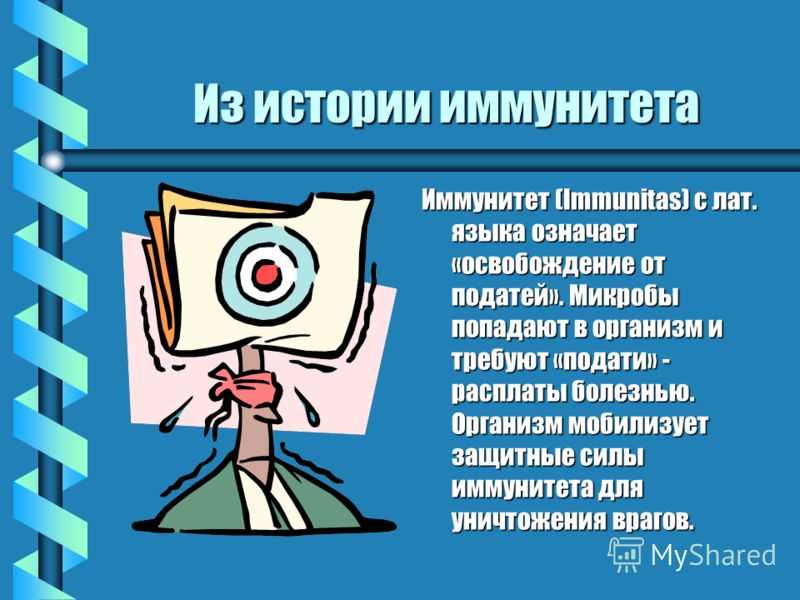 Из истории иммунитета

Иммунитет (Immunitas) с лат. языка означает «освобождение от податей». Микробы попадают в организм и требуют «подати» - расплаты болезнью. Организм мобилизует защитные силы иммунитета для уничтожения врагов.

MyShared